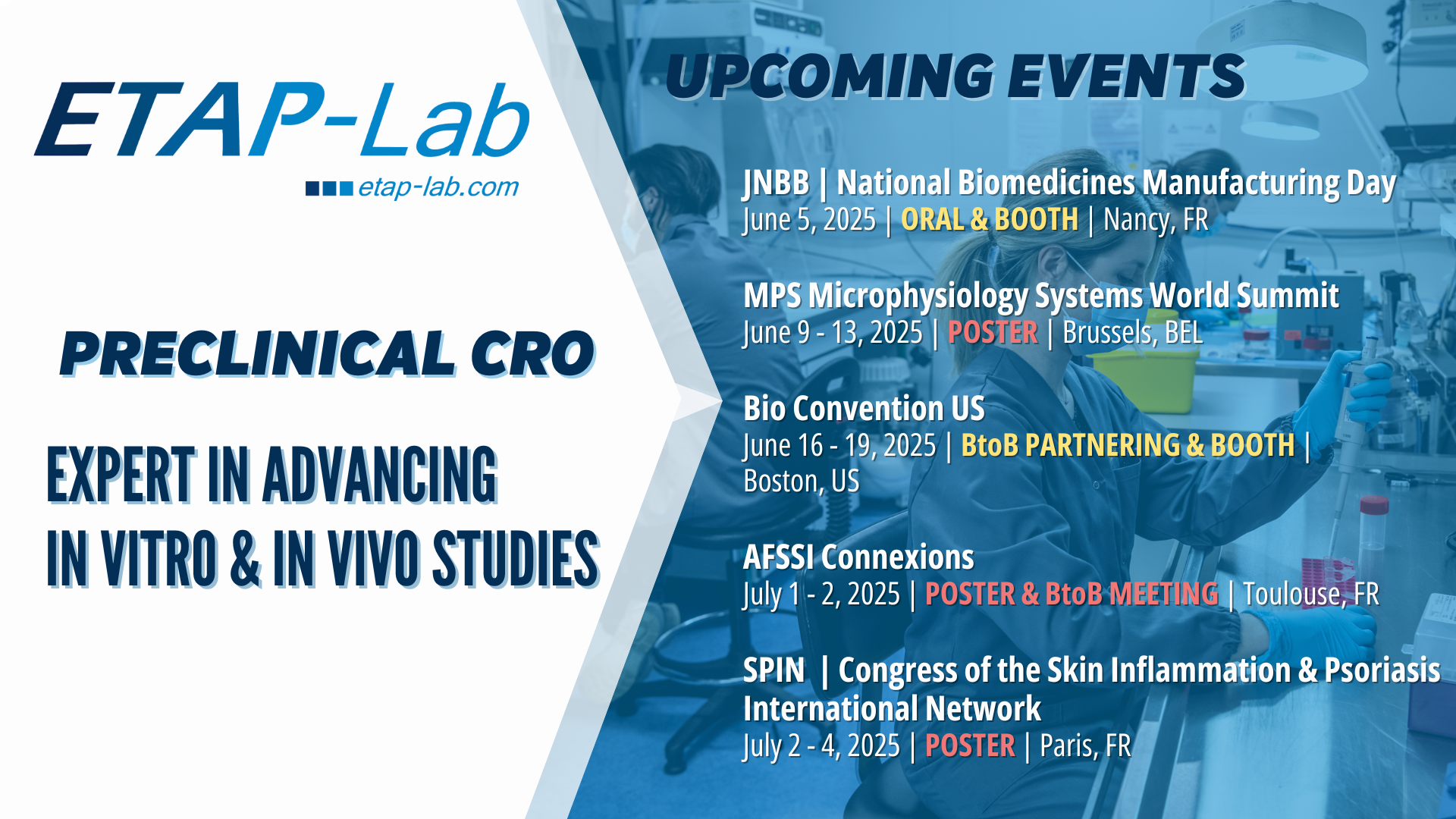 ETAP-Lab
etap-lab.com

PRECLINICAL CRO

EXPERT IN ADVANCING IN VITRO & IN VIVO STUDIES

UPCOMING EVENTS

JNBB | National Biomedicines Manufacturing Day
June 5, 2025 | ORAL & BOOTH | Nancy, FR

MPS Microphysiology Systems World Summit
June 9 - 13, 2025 | POSTER | Brussels, BEL

Bio Convention US
June 16 - 19, 2025 | BtoB PARTNERING & BOOTH | Boston, US

AFSSI Connexions
July 1 - 2, 2025 | POSTER & BtoB MEETING | Toulouse, FR

SPIN | Congress of the Skin Inflammation & Psoriasis International Network
July 2 - 4, 2025 | POSTER | Paris, FR